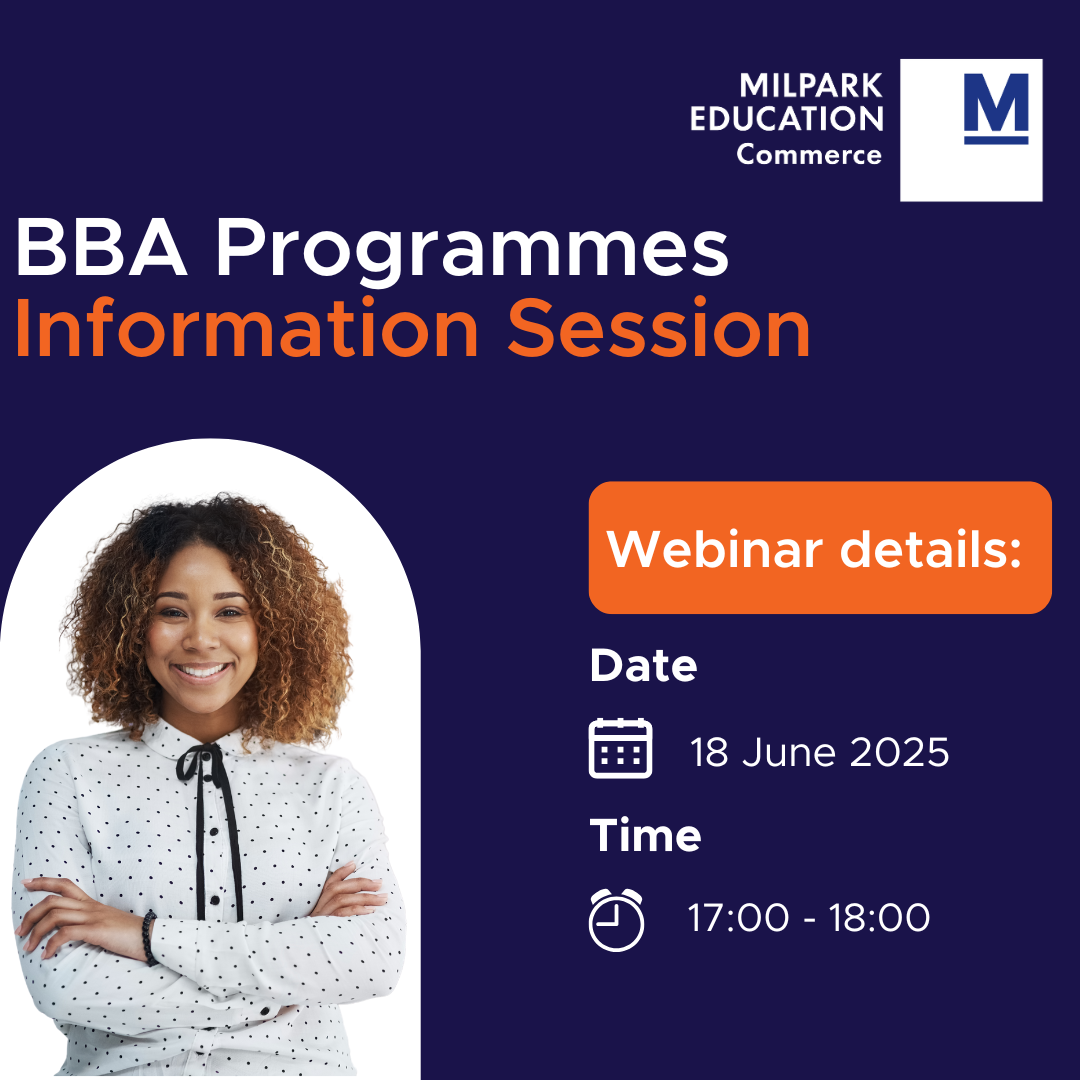 MILPARK EDUCATION
Commerce

M

BBA Programmes
Information Session

Webinar details:

Date

18 June 2025

Time

17:00 - 18:00